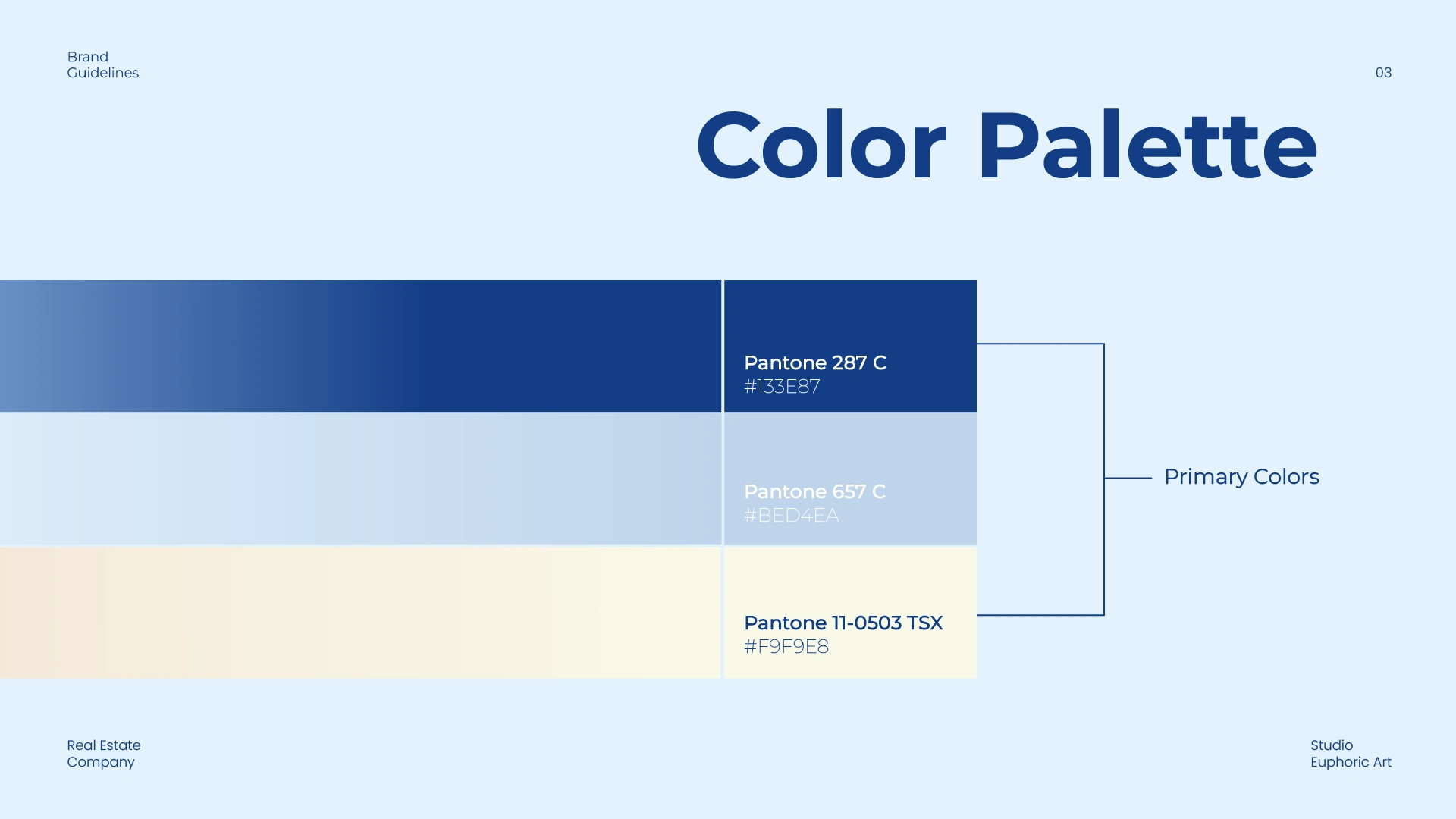 Brand
Guidelines

03

Color Palette

Pantone 287 C
#133E87

Pantone 657 C
#BED4EA

Pantone 11-0503 TSX
#F9F9E8

Primary Colors

Real Estate
Company

Studio
Euphoric Art